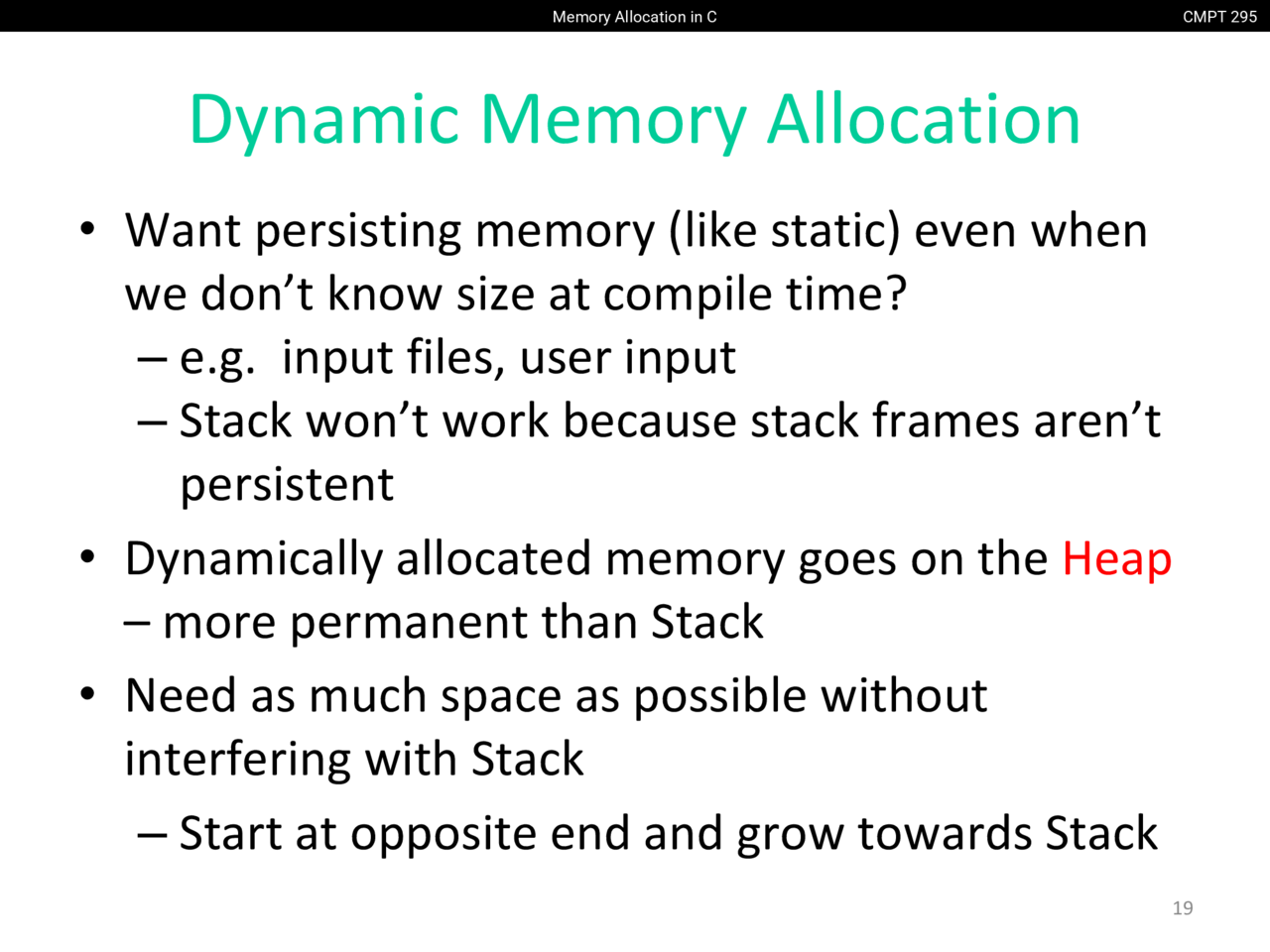 Memory Allocation in C

CMPT 295

Dynamic Memory Allocation

• Want persisting memory (like static) even when we don’t know size at compile time?
– e.g.  input files, user input
– Stack won’t work because stack frames aren’t persistent

• Dynamically allocated memory goes on the Heap – more permanent than Stack

• Need as much space as possible without interfering with Stack
– Start at opposite end and grow towards Stack

19